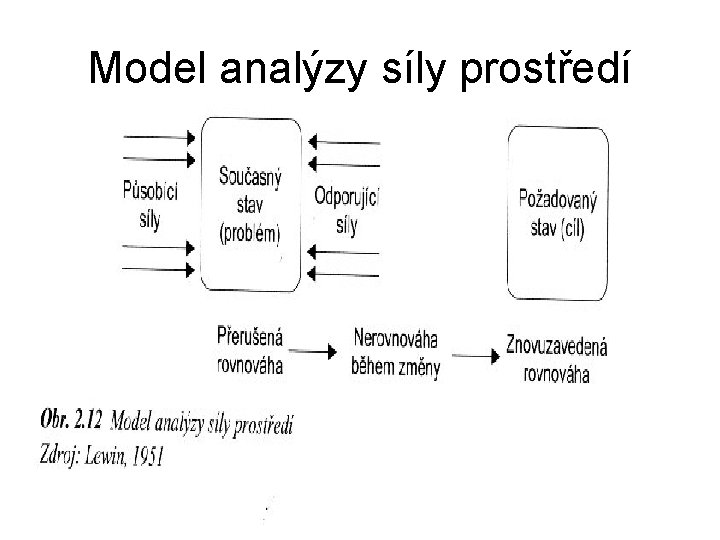 Model analýzy síly prostředí

Působící síly

Současný stav (problém)

Odporující síly

Požadovaný stav (cíl)

Přerušená rovnováha

Nerovnováha během změny

Znovuzavedená rovnováha

Obr. 2.12 Model analýzy síly prostředí
Zdroj: Lewin, 1951